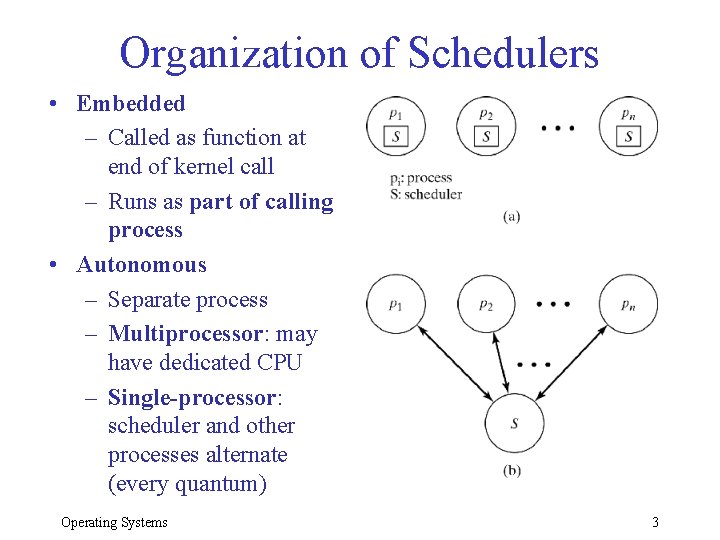 Organization of Schedulers

• Embedded
– Called as function at end of kernel call
– Runs as part of calling process
• Autonomous
– Separate process
– Multiprocessor: may have dedicated CPU
– Single-processor: scheduler and other processes alternate (every quantum)

$p_1$ S $p_2$ S • • • $p_n$ S

$p_i$: process
S: scheduler

(a)

$p_1$ $p_2$ • • • $p_n$

• • •

S

(b)

Operating Systems 3